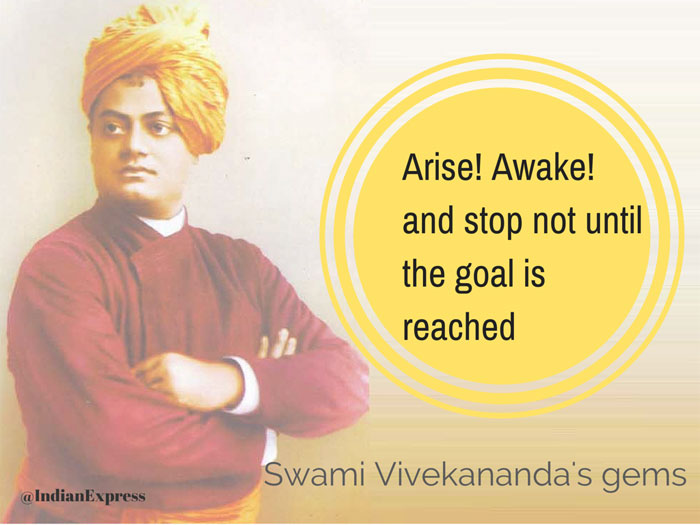 Arise! Awake! and stop not until the goal is reached

Swami Vivekananda's gems

@IndianExpress